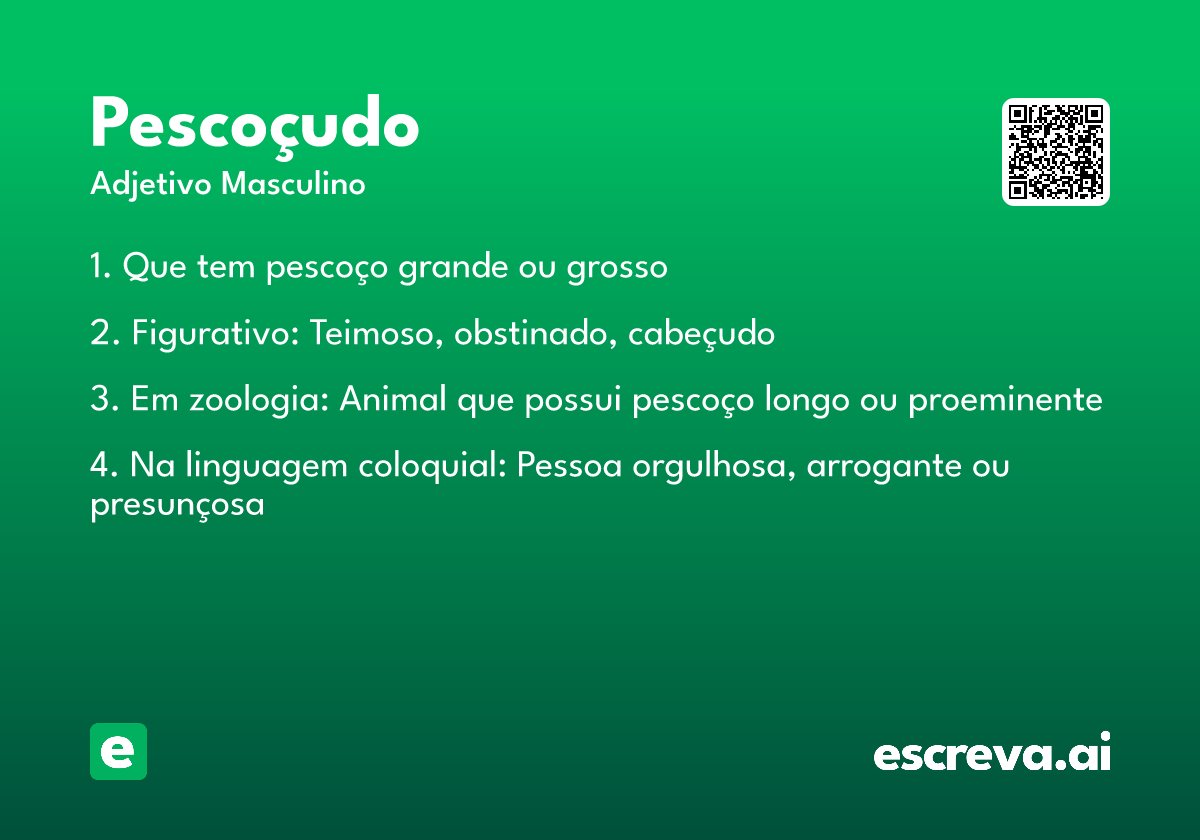 Pescoçudo

Adjetivo Masculino

1. Que tem pescoço grande ou grosso

2. Figurativo: Teimoso, obstinado, cabeçudo

3. Em zoologia: Animal que possui pescoço longo ou proeminente

4. Na linguagem coloquial: Pessoa orgulhosa, arrogante ou presunçosa

e

escreva.ai